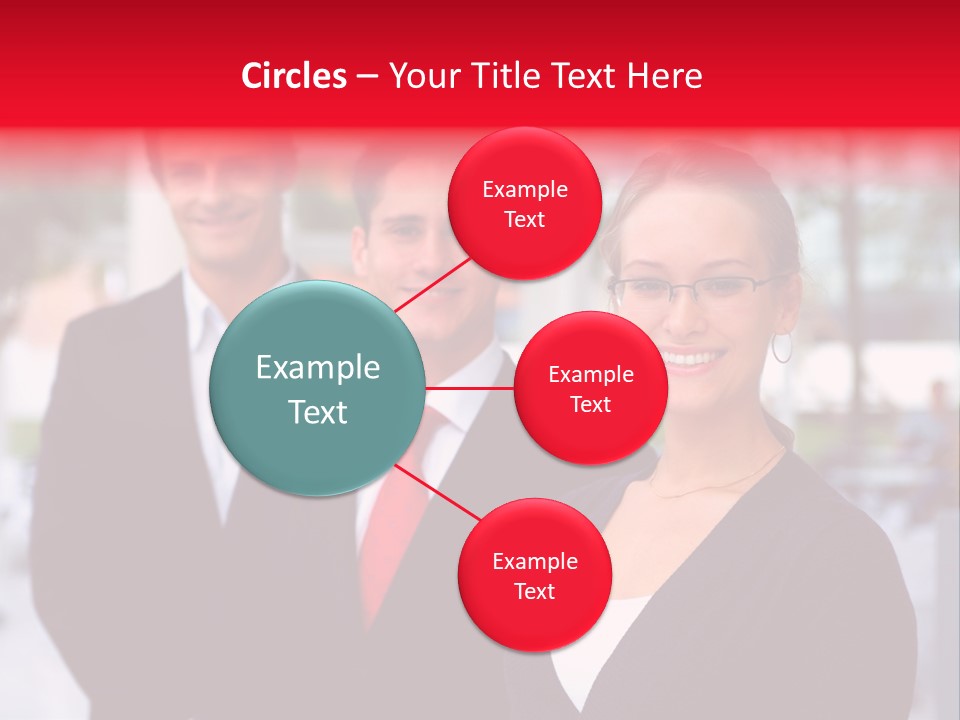 Circles – Your Title Text Here

Example Text

Example Text

Example Text

Example Text